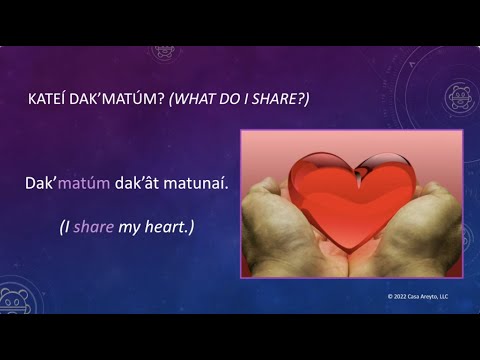 KATEÍ DAK'MATÚM? (WHAT DO I SHARE?)

Dak'matúm dak'ât matunaí.

(I share my heart.)

© 2022 Casa Areyto, LLC